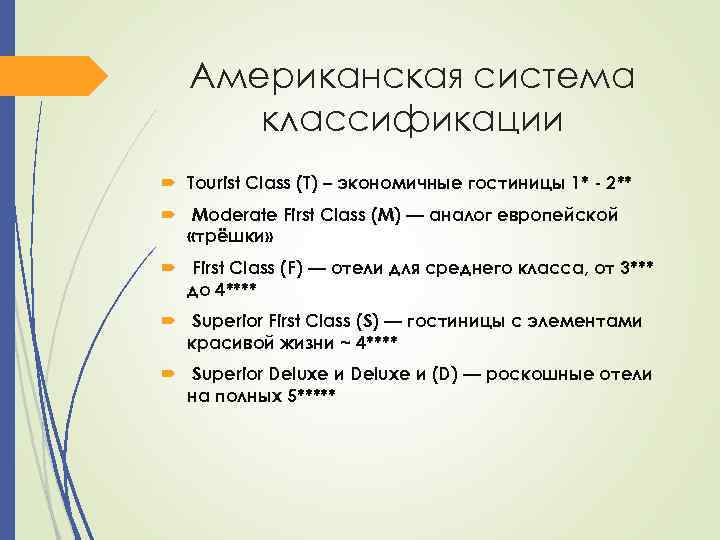 Американская система классификации

Tourist Class (T) – экономичные гостиницы 1* - 2**

Moderate First Class (M) — аналог европейской «трёшки»

First Class (F) — отели для среднего класса, от 3*** до 4****

Superior First Class (S) — гостиницы с элементами красивой жизни ~ 4****

Superior Deluxe и Deluxe и (D) — роскошные отели на полных 5*****